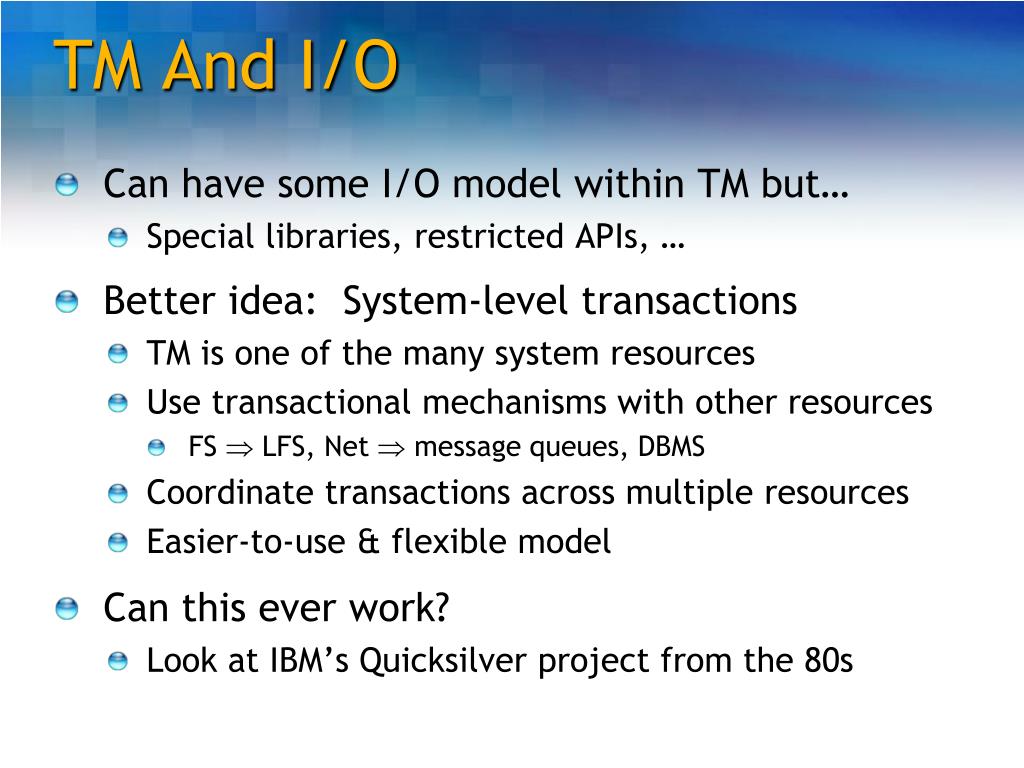 TM And I/O

Can have some I/O model within TM but…

Special libraries, restricted APIs, …

Better idea: System-level transactions

TM is one of the many system resources

Use transactional mechanisms with other resources

FS $\Rightarrow$ LFS, Net $\Rightarrow$ message queues, DBMS

Coordinate transactions across multiple resources

Easier-to-use & flexible model

Can this ever work?

Look at IBM's Quicksilver project from the 80s